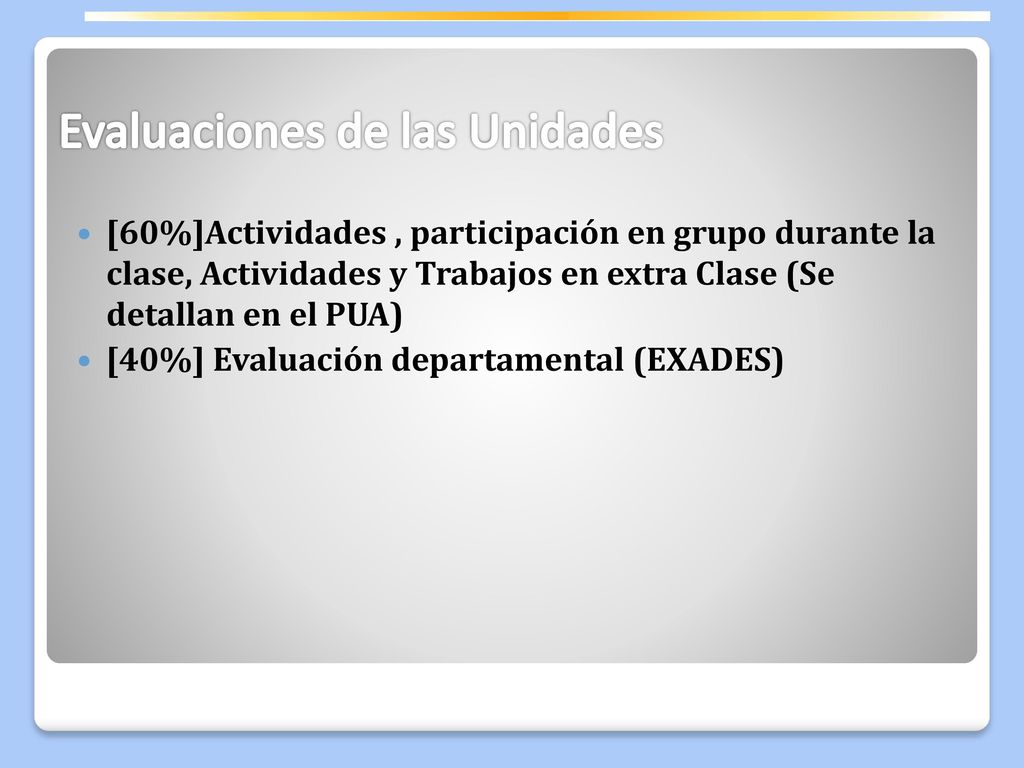 Evaluaciones de las Unidades

[60%]Actividades , participación en grupo durante la clase, Actividades y Trabajos en extra Clase (Se detallan en el PUA)

[40%] Evaluación departamental (EXADES)